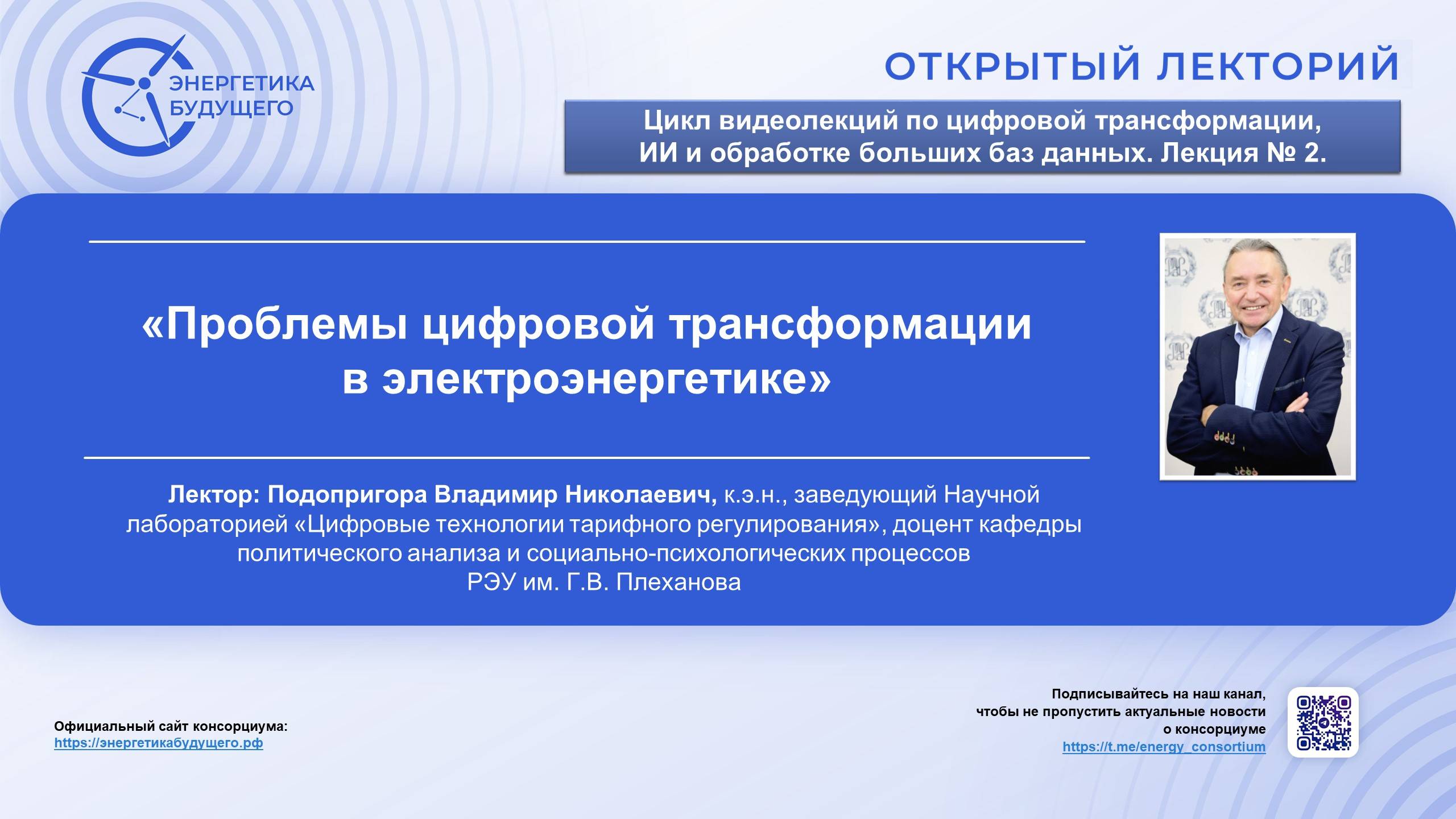 ЭНЕРГЕТИКА БУДУЩЕГО

ОТКРЫТЫЙ ЛЕКТОРИЙ

Цикл видеолекций по цифровой трансформации, ИИ и обработке больших баз данных. Лекция № 2.

«Проблемы цифровой трансформации в электроэнергетике»

Лектор: Подопригора Владимир Николаевич, к.э.н., заведующий Научной лабораторией «Цифровые технологии тарифного регулирования», доцент кафедры политического анализа и социально-психологических процессов РЭУ им. Г.В. Плеханова

Официальный сайт консорциума:
https://энергетикабудущего.рф

Подписывайтесь на наш канал, чтобы не пропустить актуальные новости о консорциуме
https://t.me/energy_consortium